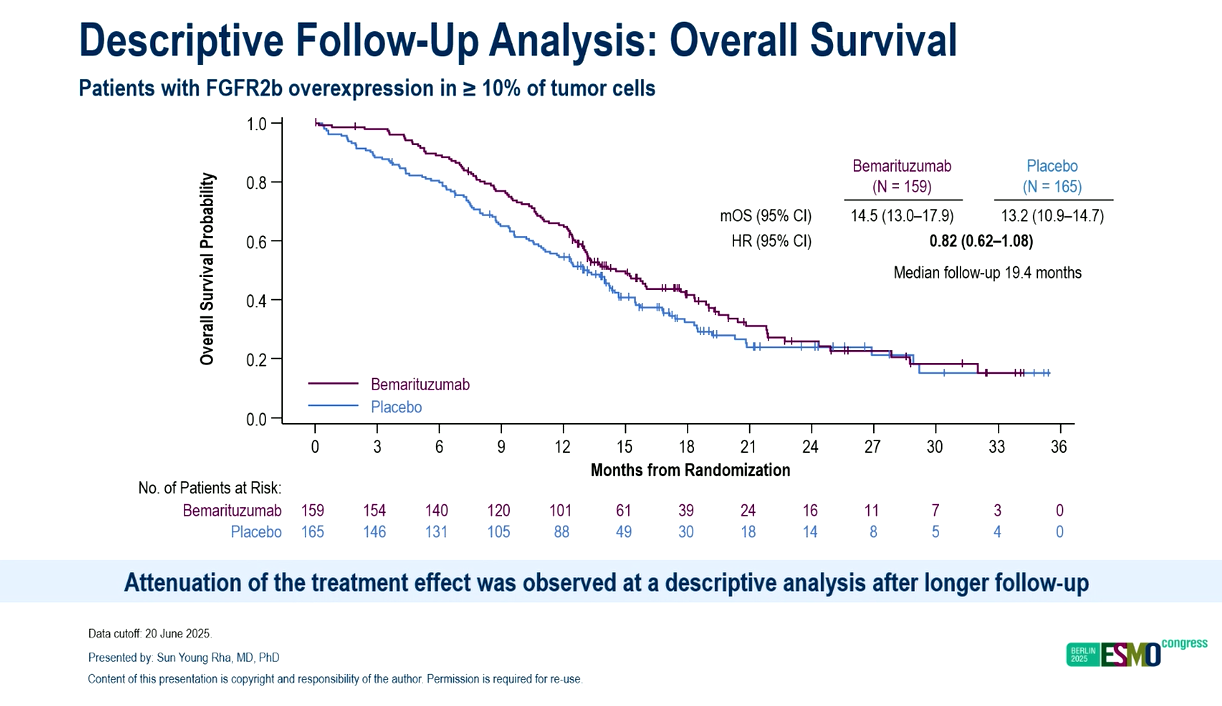 Descriptive Follow-Up Analysis: Overall Survival

Patients with FGFR2b overexpression in ≥ 10% of tumor cells

Overall Survival Probability

1.0
0.8
0.6
0.4
0.2
0.0

| | Bemarituzumab (N = 159) | Placebo (N = 165) |
|---|---|---|
| mOS (95% CI) | 14.5 (13.0–17.9) | 13.2 (10.9–14.7) |
| HR (95% CI) | 0.82 (0.62–1.08) | |

Median follow-up 19.4 months

Bemarituzumab
Placebo

0 3 6 9 12 15 18 21 24 27 30 33 36

Months from Randomization

No. of Patients at Risk:

| | | | | | | | | | | | | | |
|---|---|---|---|---|---|---|---|---|---|---|---|---|---|
| Bemarituzumab | 159 | 154 | 140 | 120 | 101 | 61 | 39 | 24 | 16 | 11 | 7 | 3 | 0 |
| Placebo | 165 | 146 | 131 | 105 | 88 | 49 | 30 | 18 | 14 | 8 | 5 | 4 | 0 |

Attenuation of the treatment effect was observed at a descriptive analysis after longer follow-up

Data cutoff: 20 June 2025.

Presented by: Sun Young Rha, MD, PhD

Content of this presentation is copyright and responsibility of the author. Permission is required for re-use

BERLIN 2025 ESMO congress